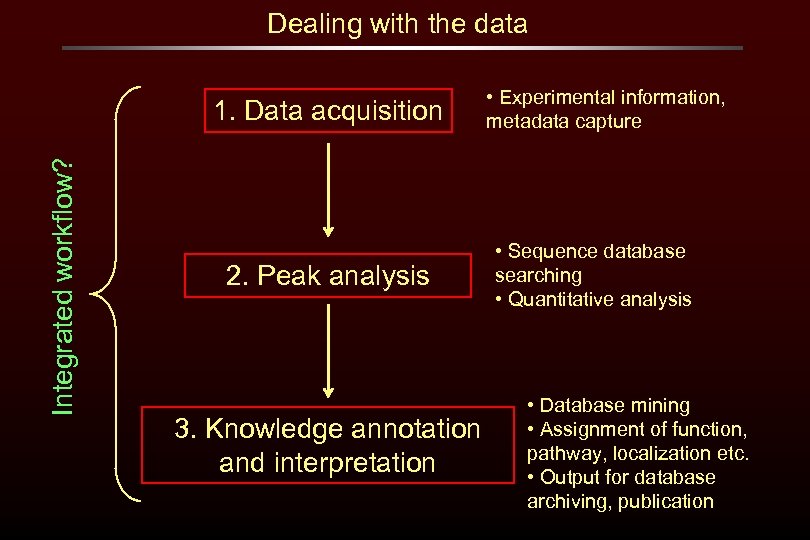 Dealing with the data

Integrated workflow?

1. Data acquisition

• Experimental information, metadata capture

2. Peak analysis

• Sequence database searching
• Quantitative analysis

3. Knowledge annotation and interpretation

• Database mining
• Assignment of function, pathway, localization etc.
• Output for database archiving, publication